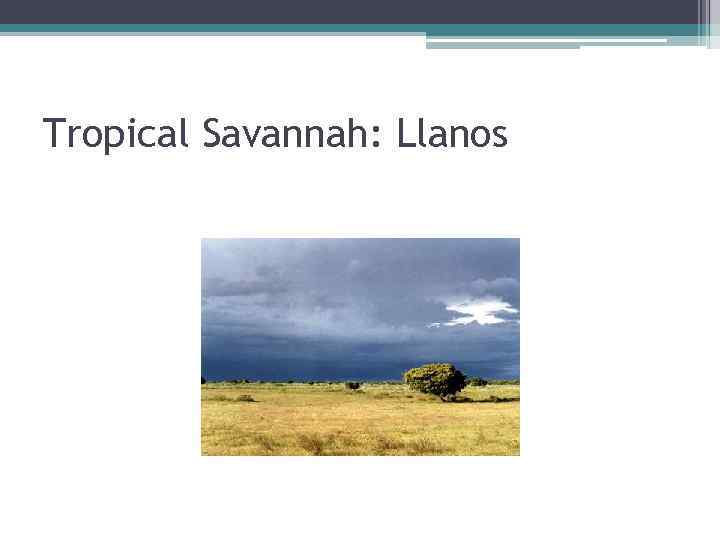 Tropical Savannah: Llanos